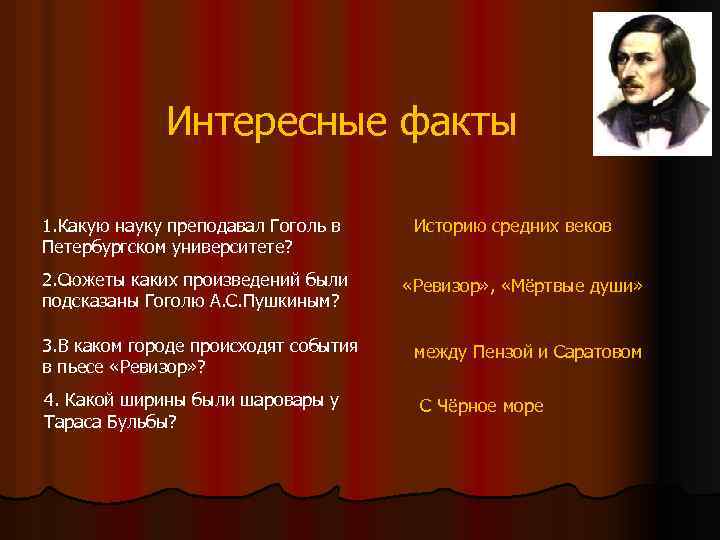 Интересные факты

1.Какую науку преподавал Гоголь в Петербургском университете?

Историю средних веков

2.Сюжеты каких произведений были подсказаны Гоголю А.С.Пушкиным?

«Ревизор», «Мёртвые души»

3.В каком городе происходят события в пьесе «Ревизор»?

между Пензой и Саратовом

4. Какой ширины были шаровары у Тараса Бульбы?

С Чёрное море